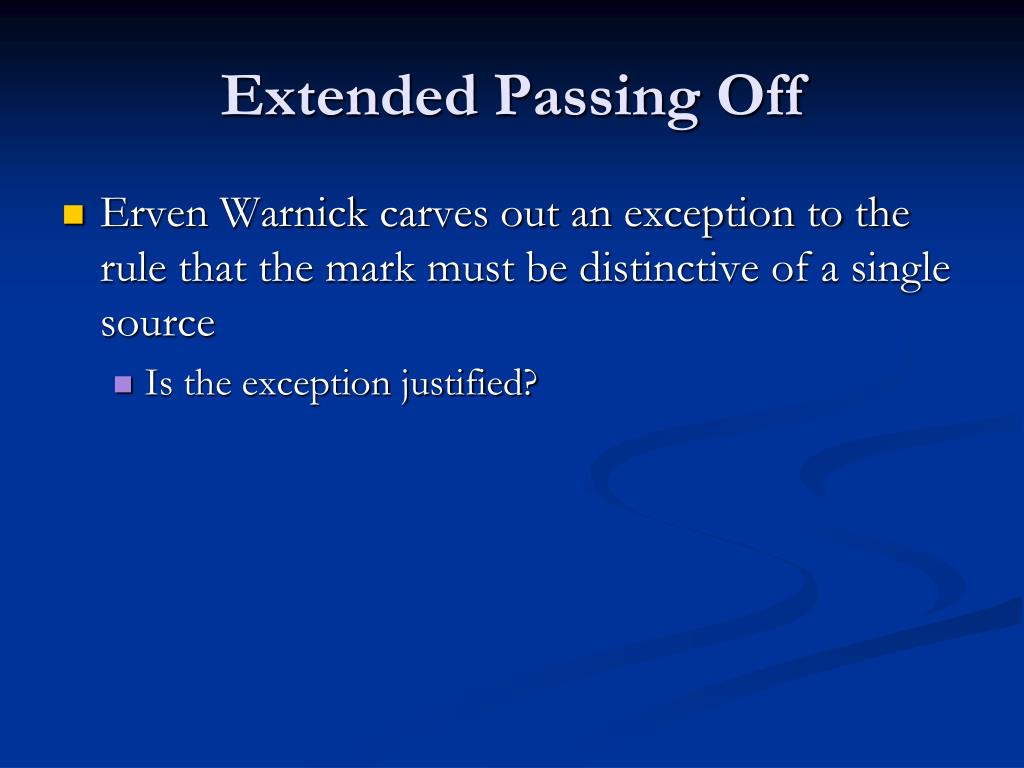 Extended Passing Off

Erven Warnick carves out an exception to the rule that the mark must be distinctive of a single source

Is the exception justified?